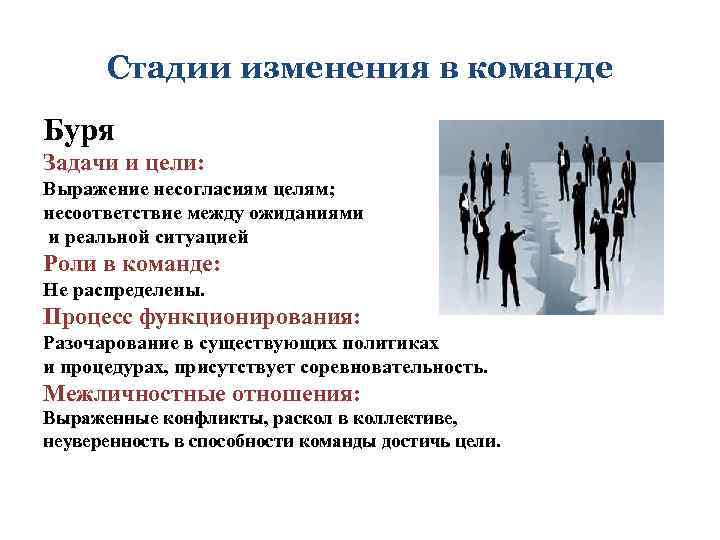 Стадии изменения в команде

Буря

Задачи и цели:

Выражение несогласиям целям; несоответствие между ожиданиями и реальной ситуацией

Роли в команде:

Не распределены.

Процесс функционирования:

Разочарование в существующих политиках и процедурах, присутствует соревновательность.

Межличностные отношения:

Выраженные конфликты, раскол в коллективе, неуверенность в способности команды достичь цели.